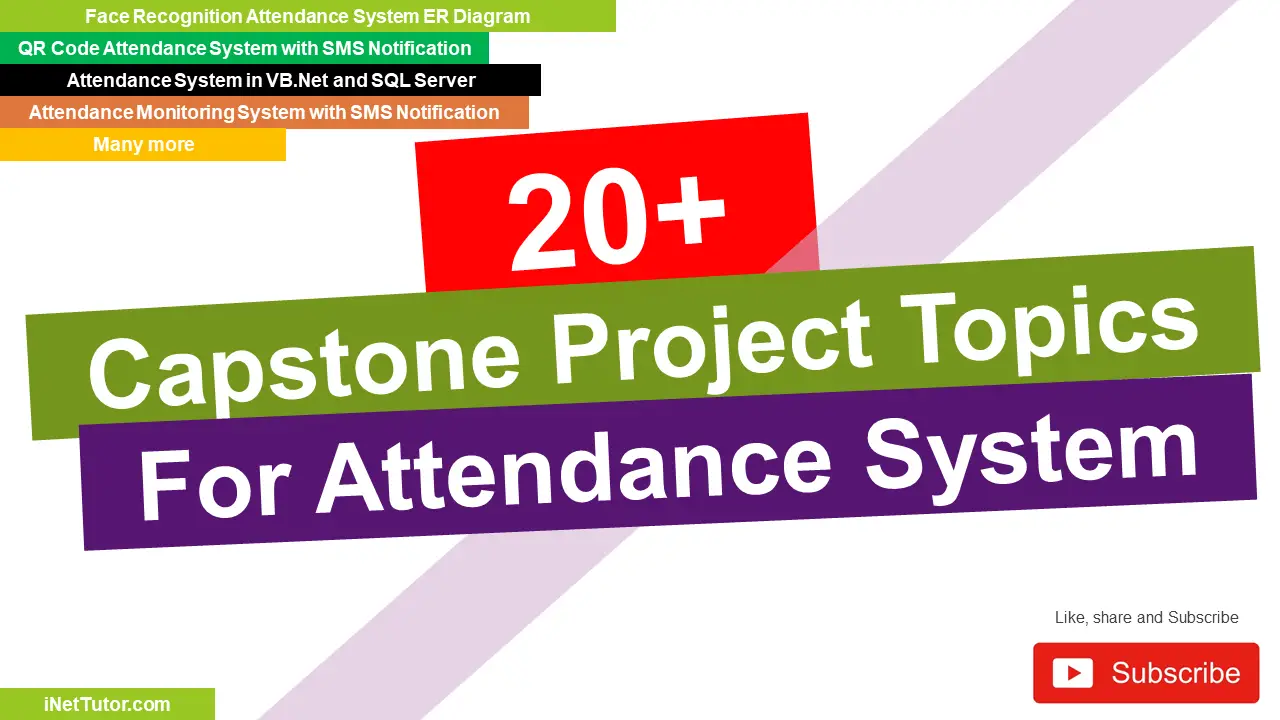 Face Recognition Attendance System ER Diagram
QR Code Attendance System with SMS Notification
Attendance System in VB.Net and SQL Server
Attendance Monitoring System with SMS Notification
Many more

20+
Capstone Project Topics
For Attendance System

Like, share and Subscribe
Subscribe

iNetTutor.com